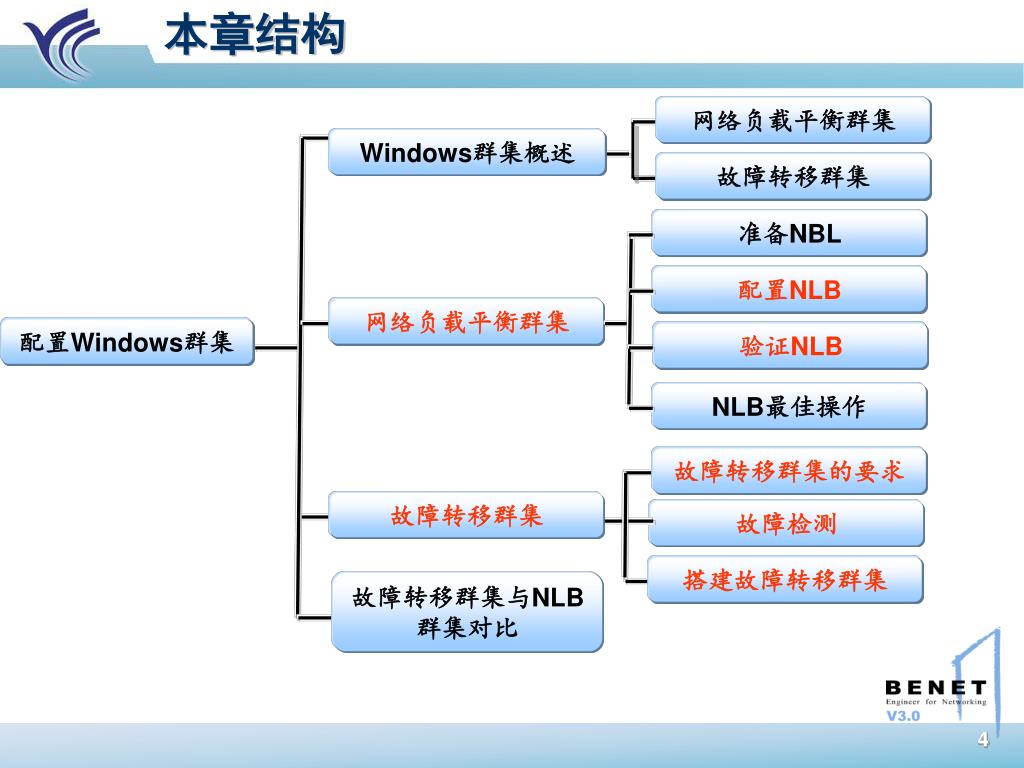 本章结构

配置Windows群集

Windows群集概述

网络负载平衡群集

故障转移群集

网络负载平衡群集

准备NBL

配置NLB

验证NLB

NLB最佳操作

故障转移群集

故障转移群集的要求

故障检测

搭建故障转移群集

故障转移群集与NLB群集对比

BENET
Engineer for Networking
V3.0

4